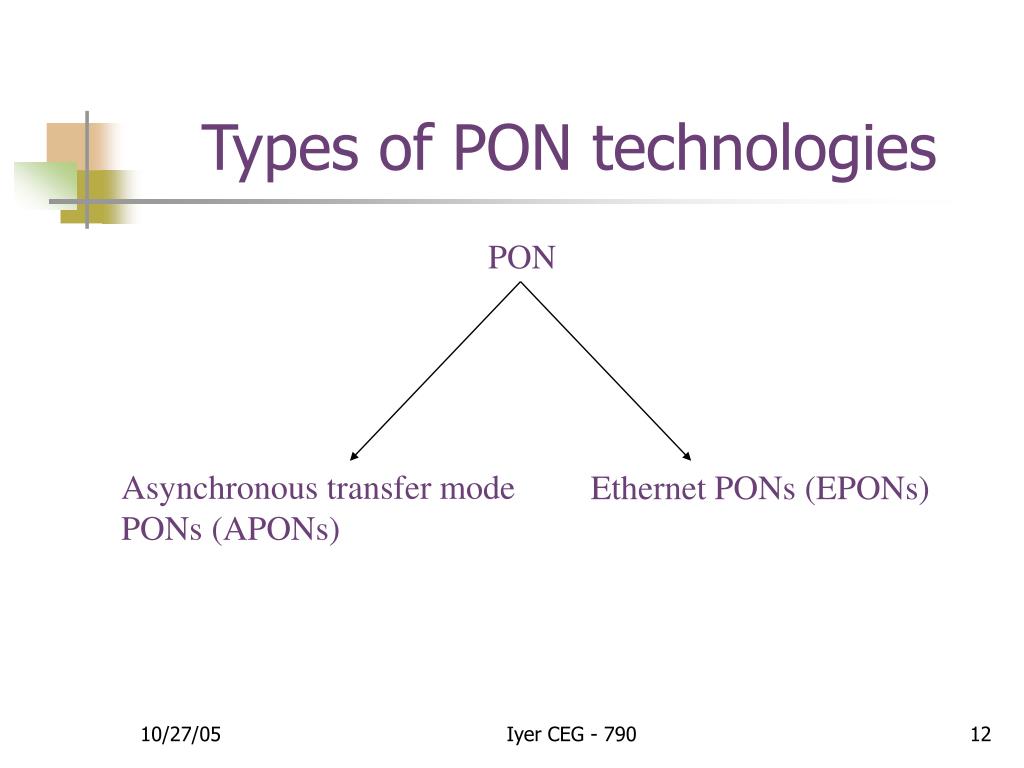 Types of PON technologies

PON

Asynchronous transfer mode PONs (APONs)

Ethernet PONs (EPONs)

10/27/05

Iyer CEG - 790

12